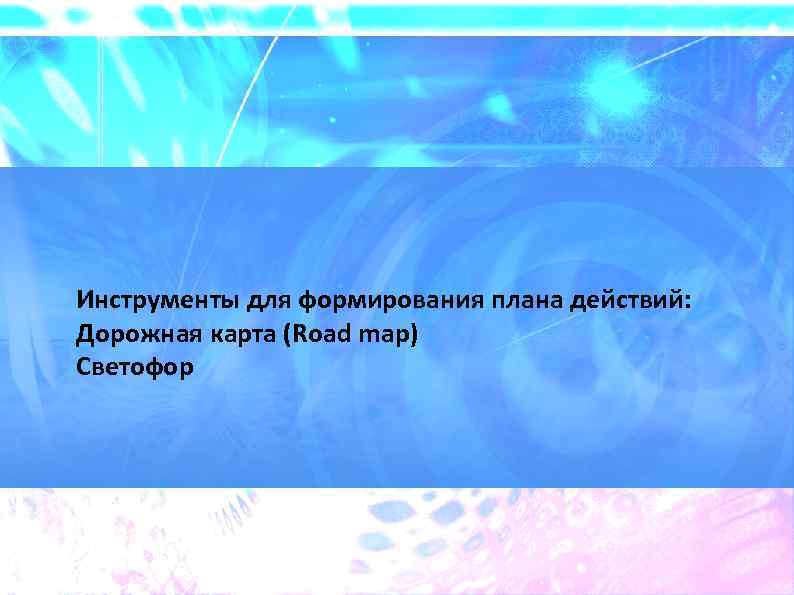 Инструменты для формирования плана действий:
Дорожная карта (Road map)
Светофор